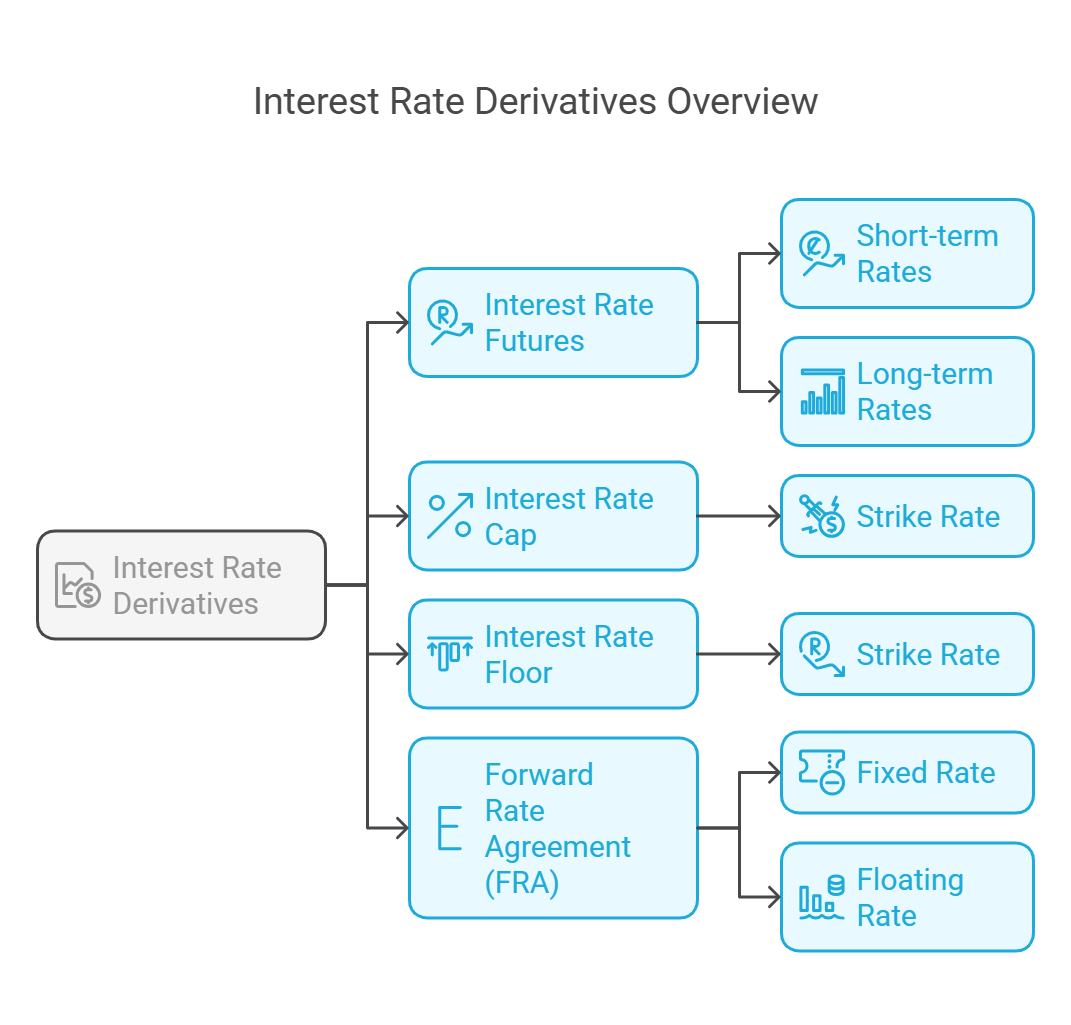 Interest Rate Derivatives Overview

Interest Rate Derivatives

Interest Rate Futures

Short-term Rates

Long-term Rates

Interest Rate Cap

Strike Rate

Interest Rate Floor

Strike Rate

Forward Rate Agreement (FRA)

Fixed Rate

Floating Rate